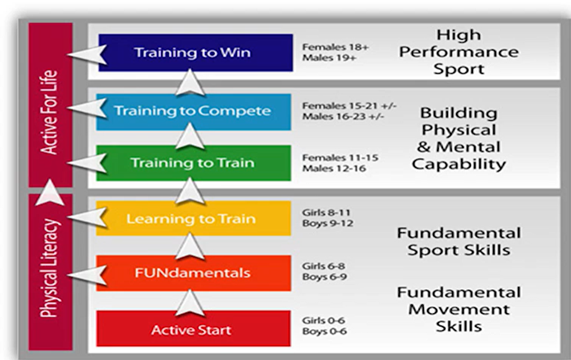 Active For Life

Physical Literacy

Training to Win

Females 18+
Males 19+

High Performance Sport

Training to Compete

Females 15-21 +/-
Males 16-23 +/-

Building Physical & Mental Capability

Training to Train

Females 11-15
Males 12-16

Learning to Train

Girls 8-11
Boys 9-12

Fundamental Sport Skills

FUNdamentals

Girls 6-8
Boys 6-9

Fundamental Movement Skills

Active Start

Girls 0-6
Boys 0-6